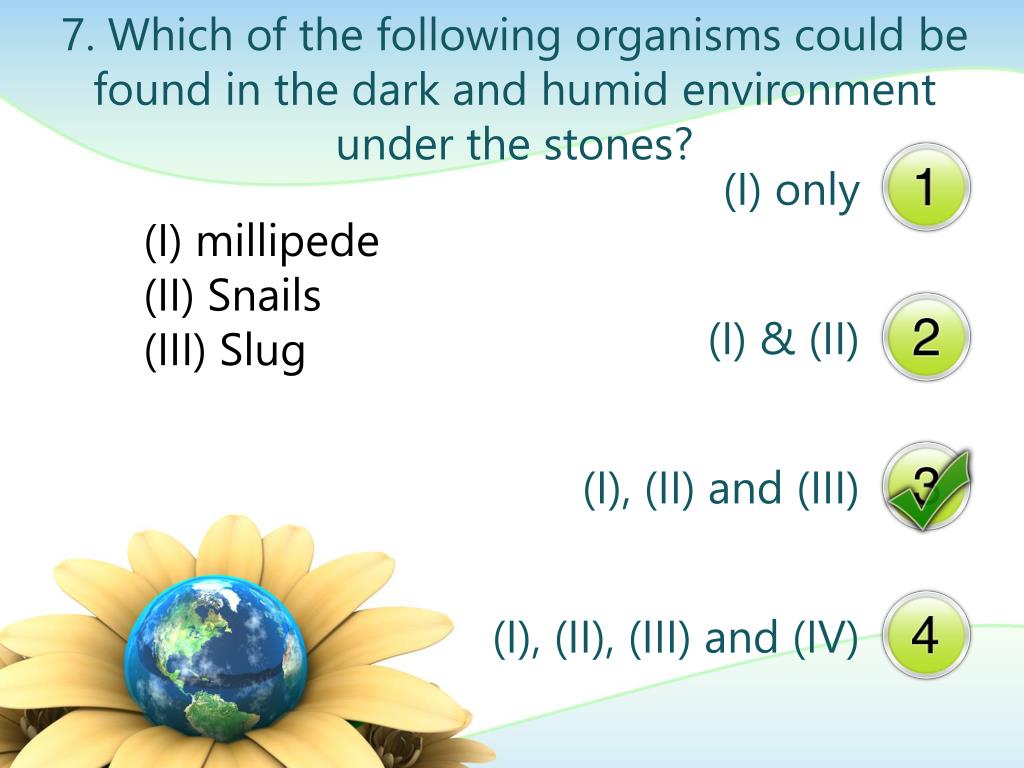 7. Which of the following organisms could be found in the dark and humid environment under the stones?

(I) millipede
(II) Snails
(III) Slug

(I) only 1

(I) & (II) 2

(I), (II) and (III) 3

(I), (II), (III) and (IV) 4